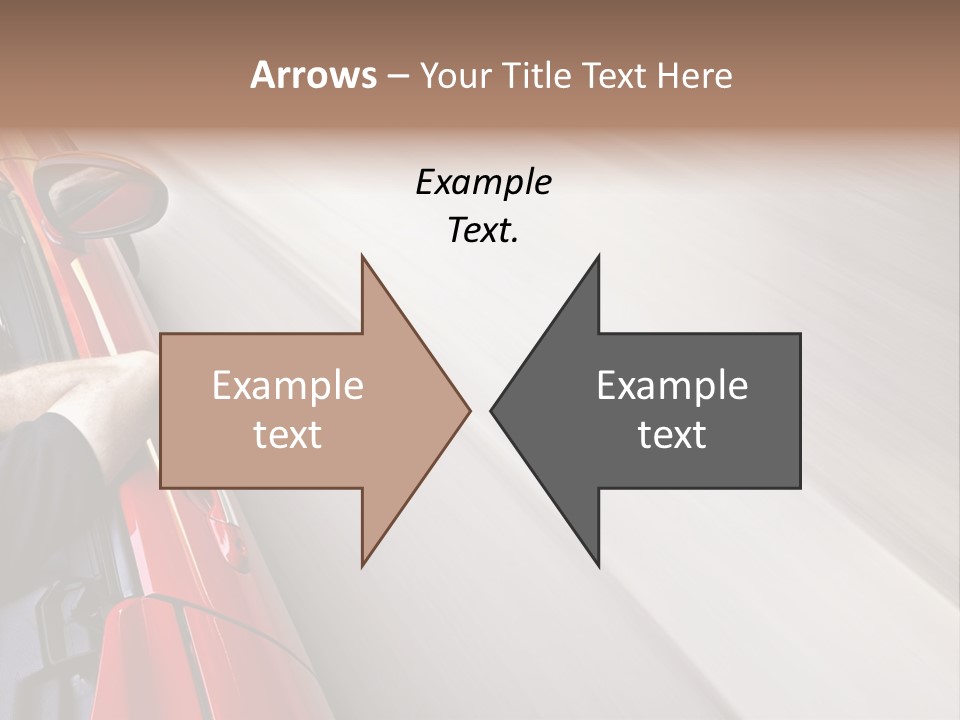 Arrows – Your Title Text Here

Example Text.

Example text

Example text